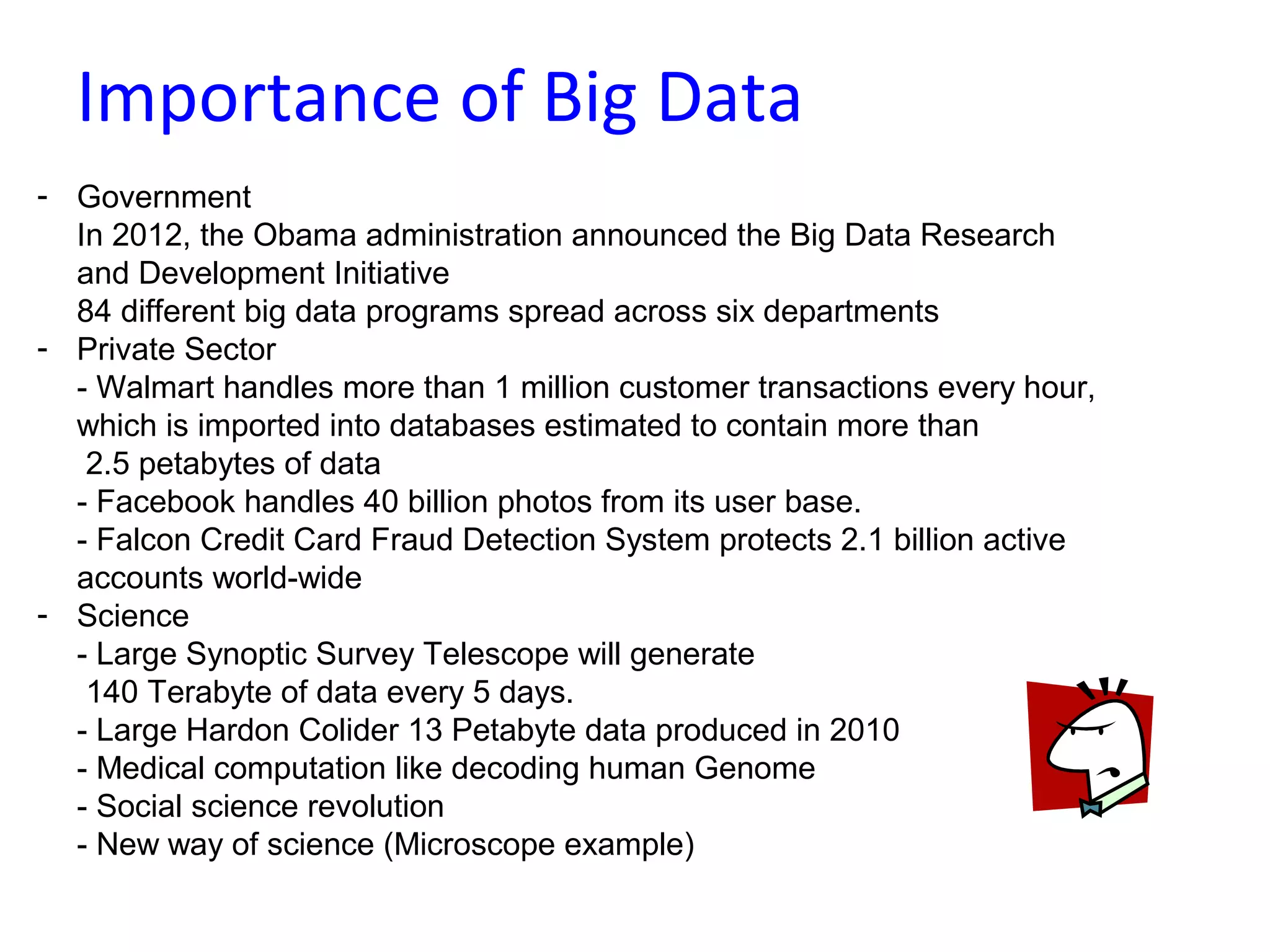 Importance of Big Data

- Government
In 2012, the Obama administration announced the Big Data Research and Development Initiative
84 different big data programs spread across six departments
- Private Sector
- Walmart handles more than 1 million customer transactions every hour, which is imported into databases estimated to contain more than 2.5 petabytes of data
- Facebook handles 40 billion photos from its user base.
- Falcon Credit Card Fraud Detection System protects 2.1 billion active accounts world-wide
- Science
- Large Synoptic Survey Telescope will generate 140 Terabyte of data every 5 days.
- Large Hardon Colider 13 Petabyte data produced in 2010
- Medical computation like decoding human Genome
- Social science revolution
- New way of science (Microscope example)